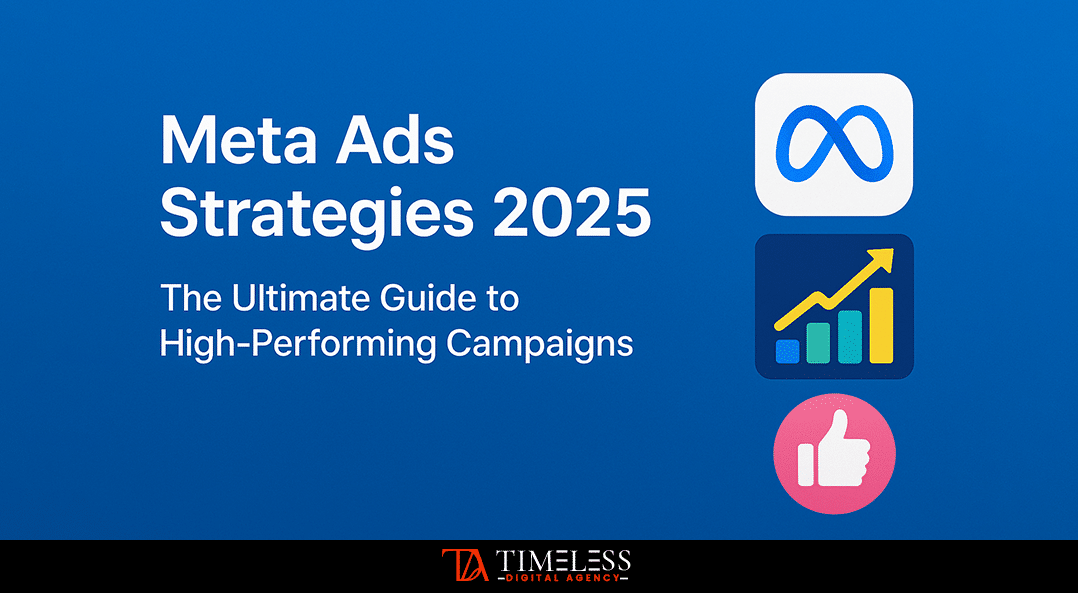 Meta Ads Strategies 2025

The Ultimate Guide to High-Performing Campaigns

TDA TIMELESS
DIGITAL AGENCY